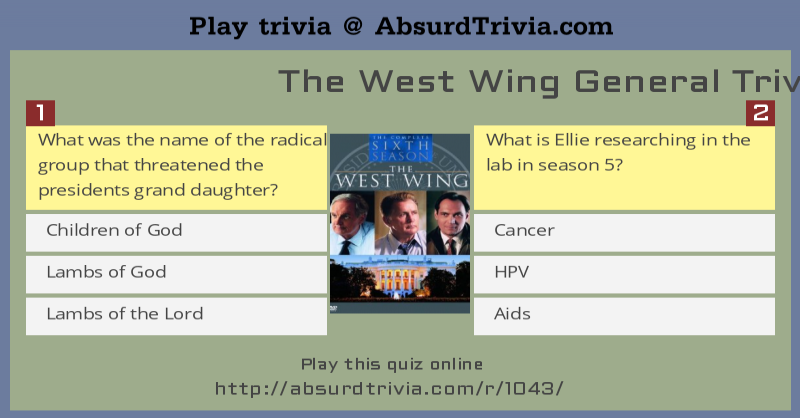 Play trivia @ AbsurdTrivia.com

The West Wing General Triv

1

What was the name of the radical group that threatened the presidents grand daughter?

Children of God

Lambs of God

Lambs of the Lord

THE COMPLETE SIXTH SEASON
THE WEST WING

2

What is Ellie researching in the lab in season 5?

Cancer

HPV

Aids

Play this quiz online
http://absurdtrivia.com/r/1043/